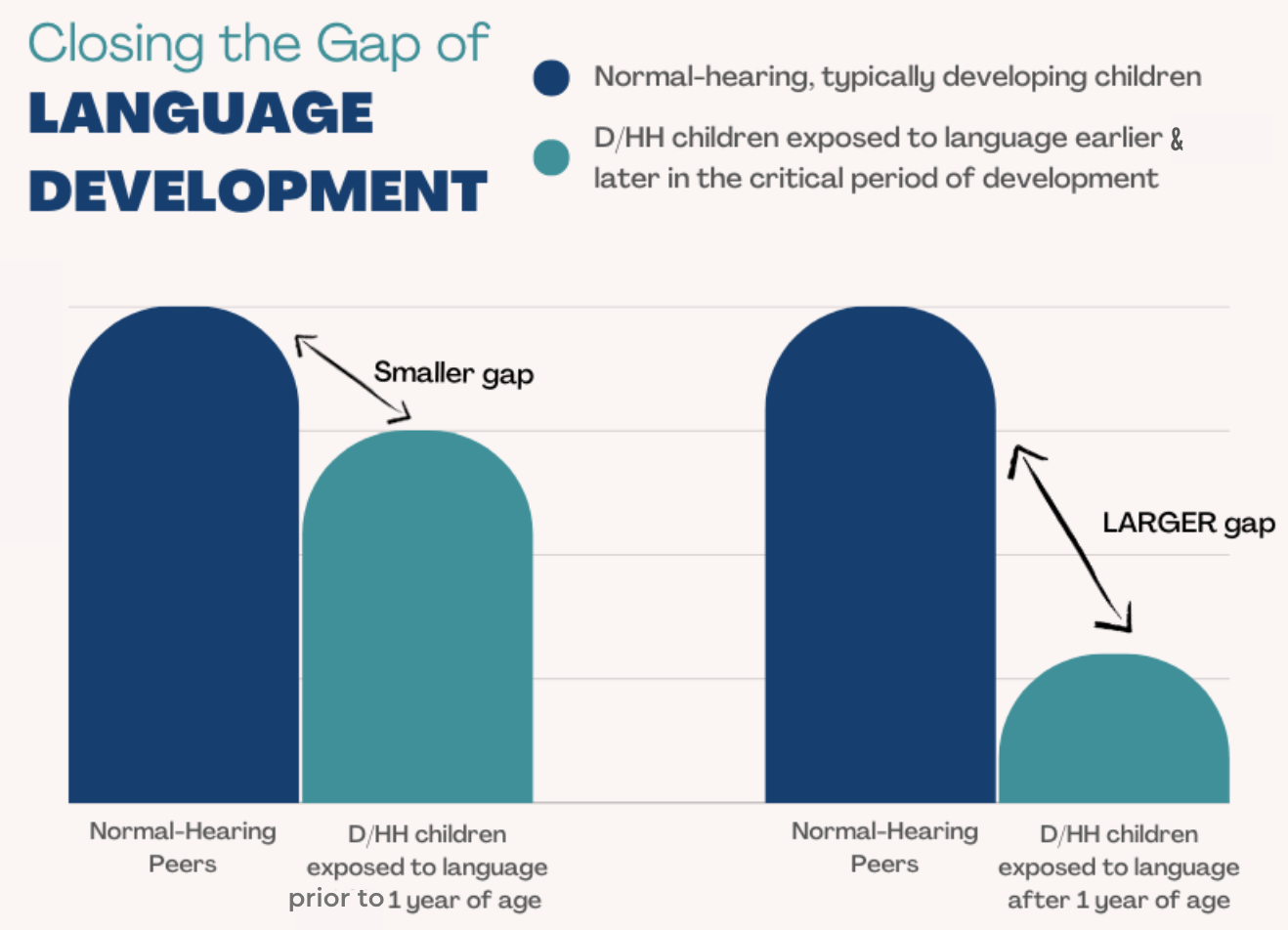 Closing the Gap of
LANGUAGE DEVELOPMENT

Normal-hearing, typically developing children

D/HH children exposed to language earlier & later in the critical period of development

Smaller gap

LARGER gap

Normal-Hearing Peers

D/HH children exposed to language prior to 1 year of age

Normal-Hearing Peers

D/HH children exposed to language after 1 year of age